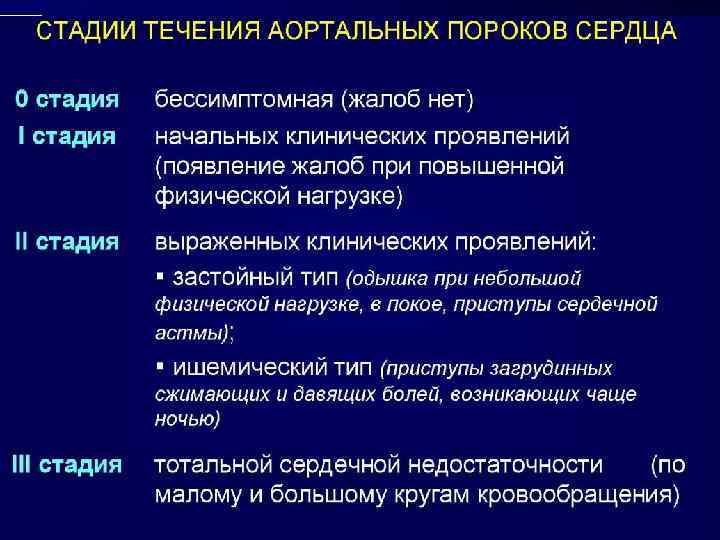 СТАДИИ ТЕЧЕНИЯ АОРТАЛЬНЫХ ПОРОКОВ СЕРДЦА

0 стадия бессимптомная (жалоб нет)

I стадия начальных клинических проявлений (появление жалоб при повышенной физической нагрузке)

II стадия выраженных клинических проявлений:

▪ застойный тип (одышка при небольшой физической нагрузке, в покое, приступы сердечной астмы);

▪ ишемический тип (приступы загрудинных сжимающих и давящих болей, возникающих чаще ночью)

III стадия тотальной сердечной недостаточности (по малому и большому кругам кровообращения)